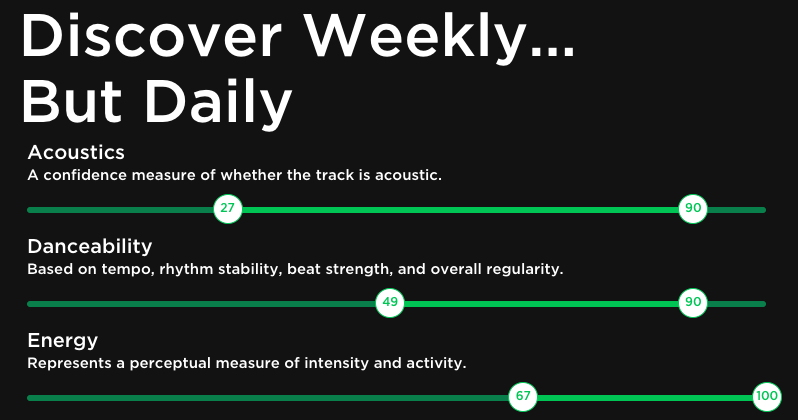 Discover Weekly... But Daily

Acoustics
A confidence measure of whether the track is acoustic.

27

90

Danceability
Based on tempo, rhythm stability, beat strength, and overall regularity.

49

90

Energy
Represents a perceptual measure of intensity and activity.

67

100